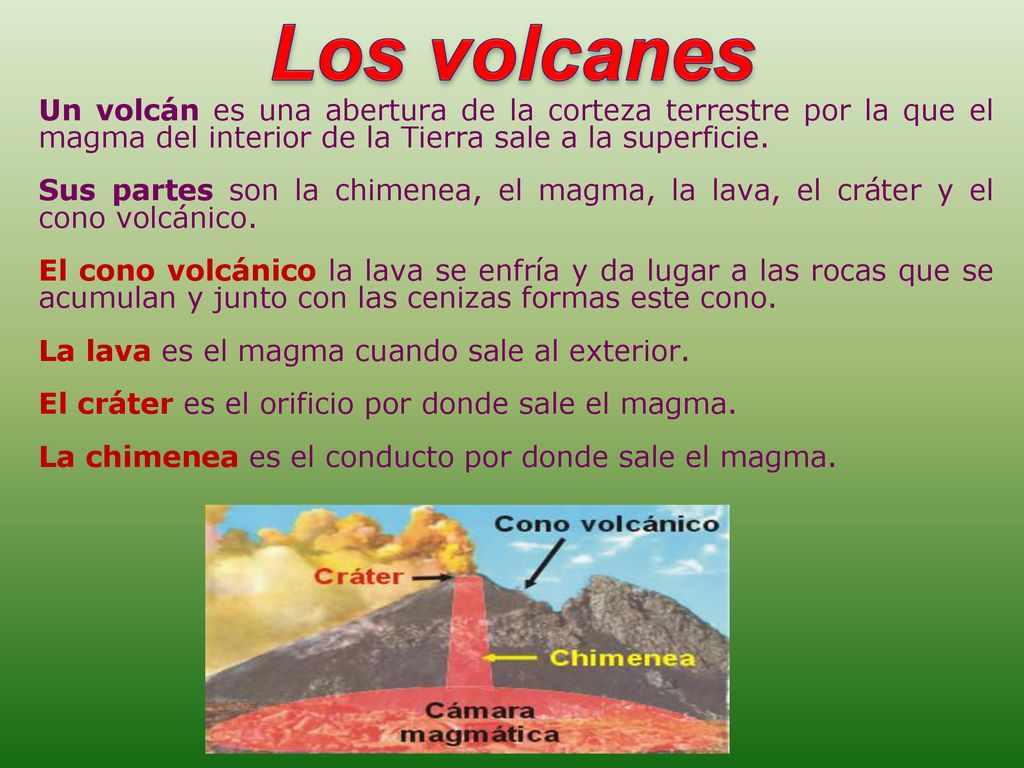 Los volcanes

Un volcán es una abertura de la corteza terrestre por la que el magma del interior de la Tierra sale a la superficie.

Sus partes son la chimenea, el magma, la lava, el cráter y el cono volcánico.

El cono volcánico la lava se enfría y da lugar a las rocas que se acumulan y junto con las cenizas formas este cono.

La lava es el magma cuando sale al exterior.

El cráter es el orificio por donde sale el magma.

La chimenea es el conducto por donde sale el magma.

Cono volcánico

Cráter

Chimenea

Cámara magmática